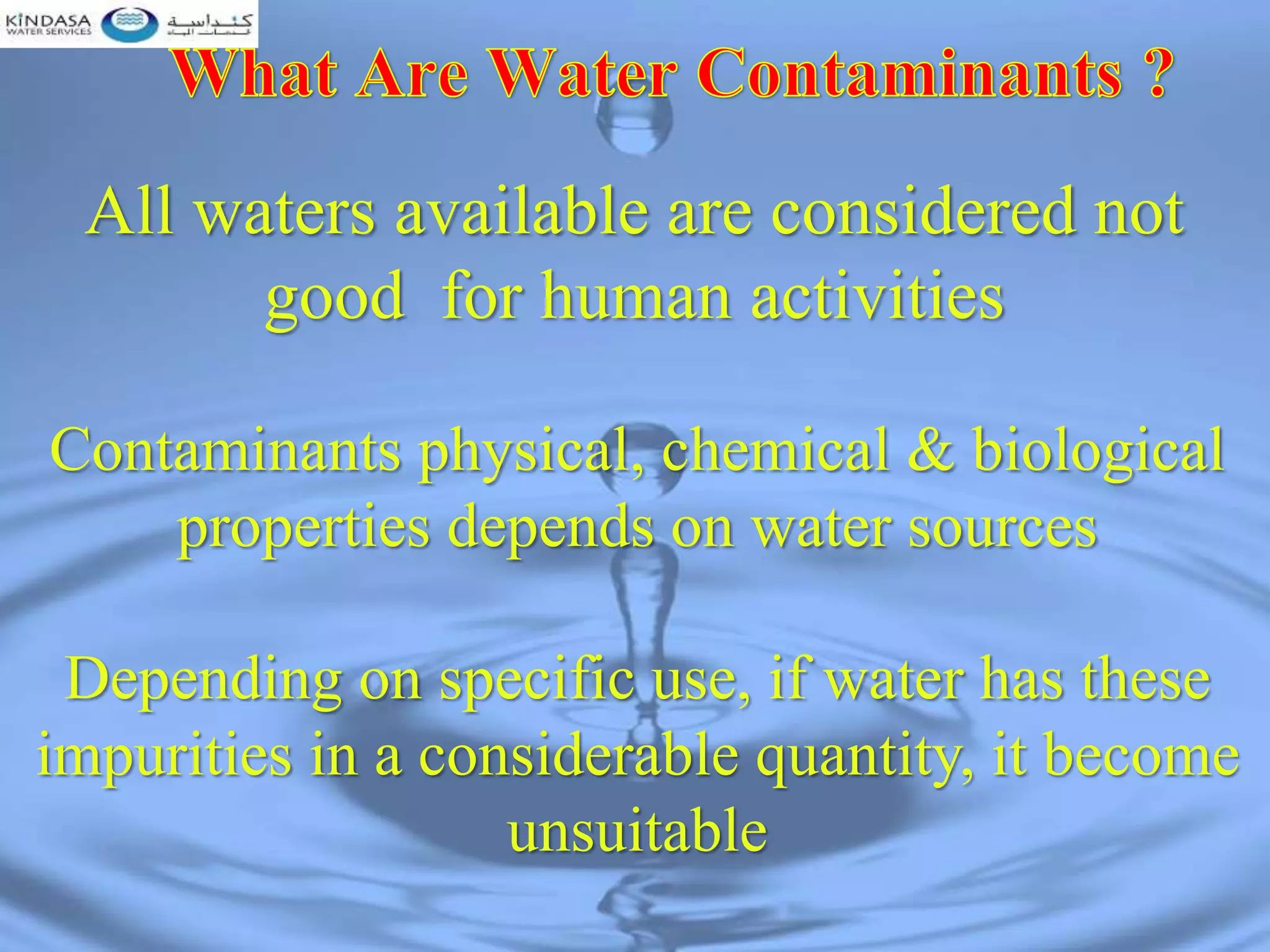 KINDASA WATER SERVICES كنداسة لخدمات المياه

What Are Water Contaminants ?

All waters available are considered not good for human activities

Contaminants physical, chemical & biological properties depends on water sources

Depending on specific use, if water has these impurities in a considerable quantity, it become unsuitable